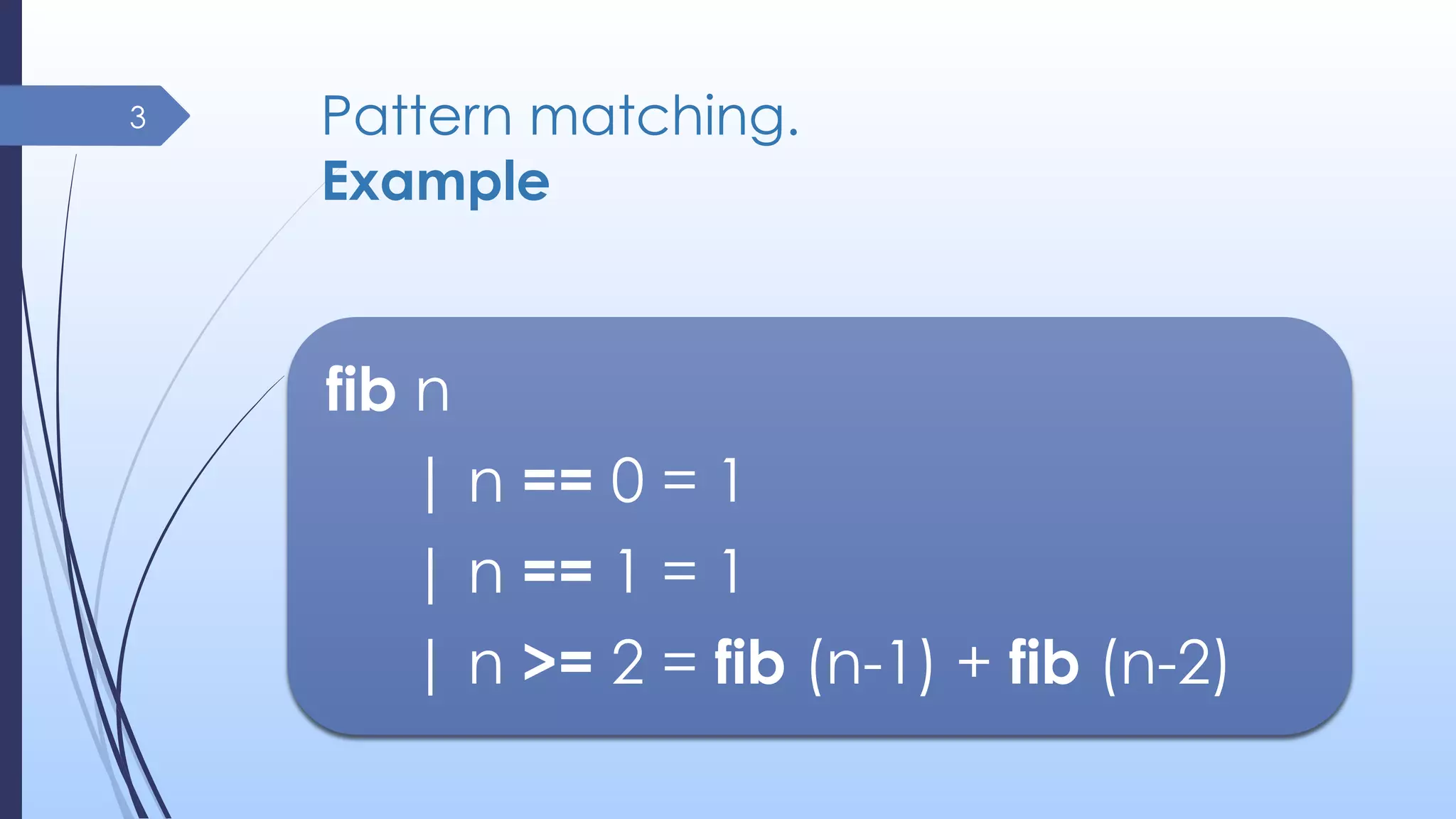 3

Pattern matching.
Example

fib n
| n == 0 = 1
| n == 1 = 1
| n >= 2 = fib (n-1) + fib (n-2)